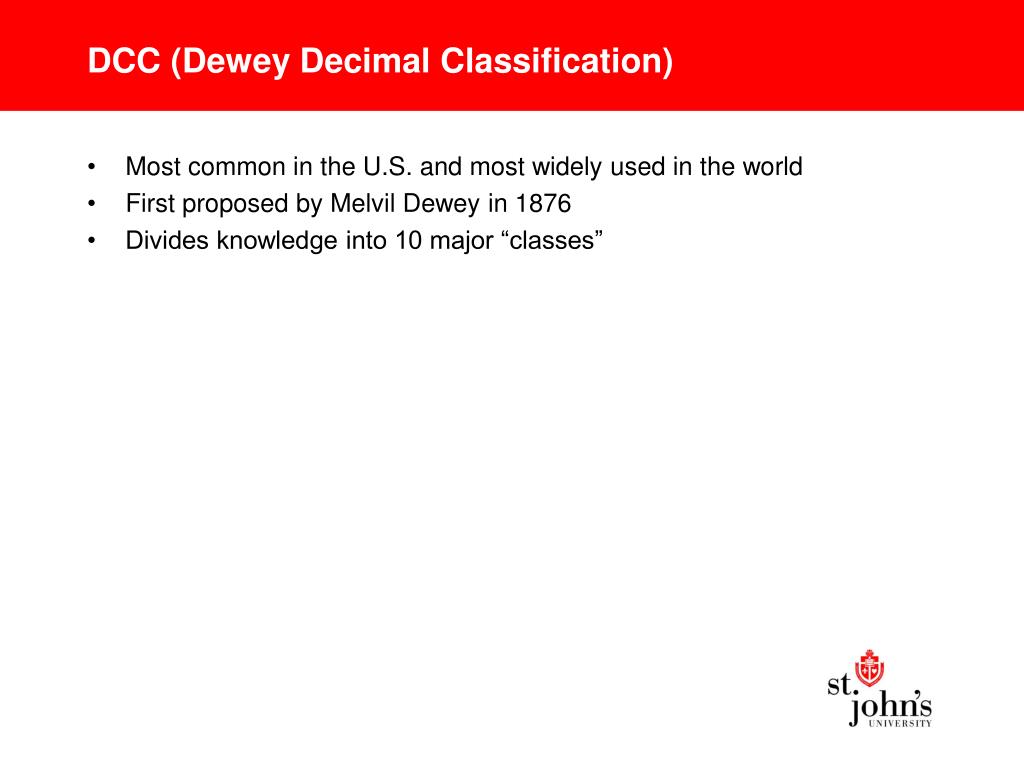 DCC (Dewey Decimal Classification)

• Most common in the U.S. and most widely used in the world
• First proposed by Melvil Dewey in 1876
• Divides knowledge into 10 major “classes”

st. john's UNIVERSITY